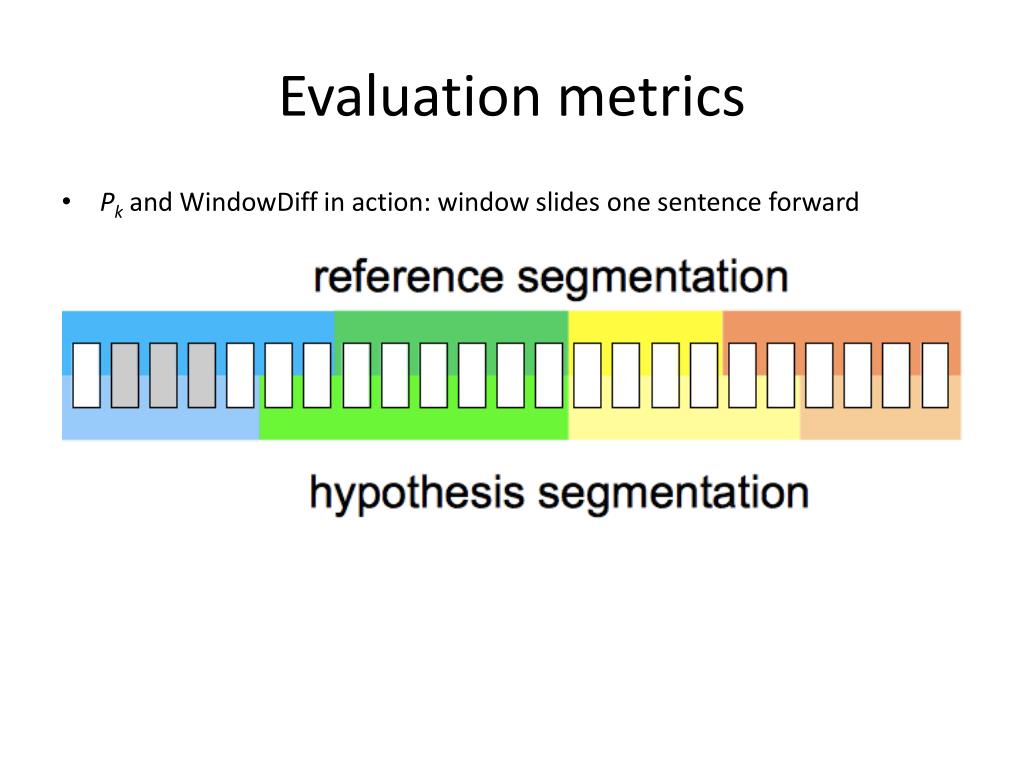 Evaluation metrics

• $P_k$ and WindowDiff in action: window slides one sentence forward

reference segmentation

hypothesis segmentation